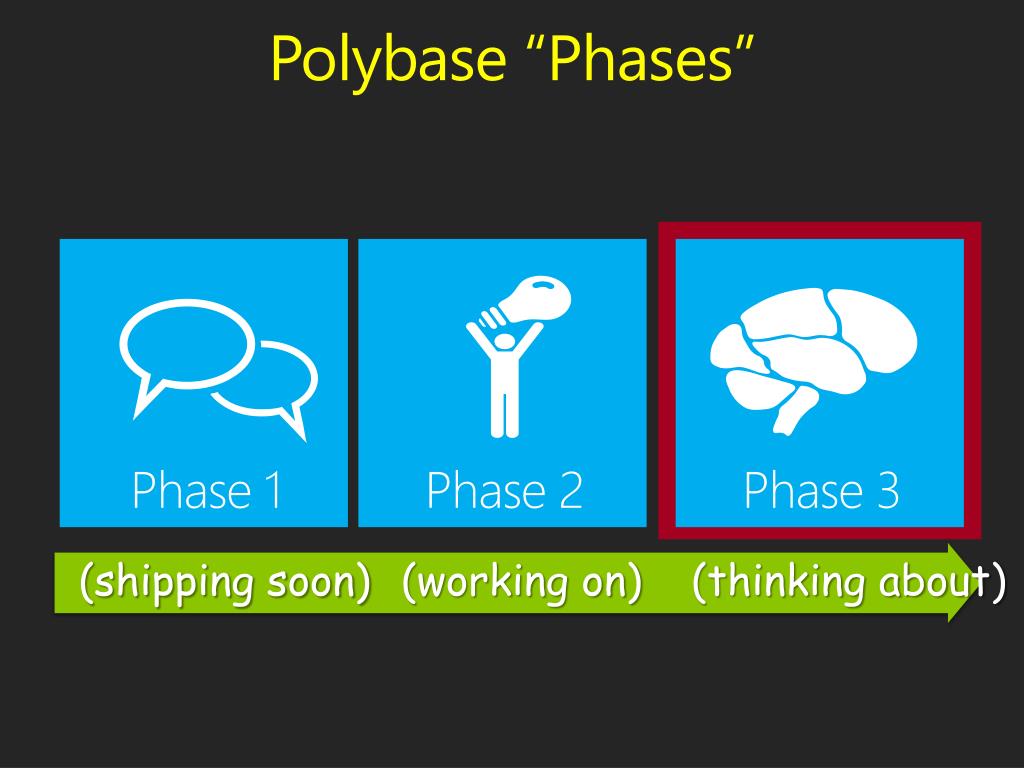 Polybase “Phases”

Phase 1

Phase 2

Phase 3

(shipping soon) (working on) (thinking about)